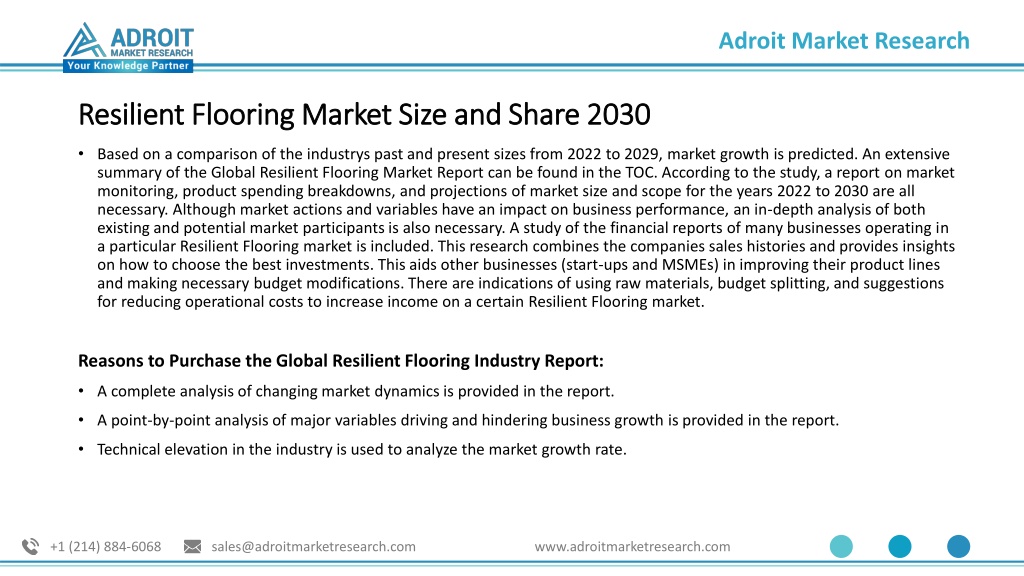 ADROIT MARKET RESEARCH
Your Knowledge Partner

Adroit Market Research

Resilient Flooring Market Size and Share 2030

• Based on a comparison of the industrys past and present sizes from 2022 to 2029, market growth is predicted. An extensive summary of the Global Resilient Flooring Market Report can be found in the TOC. According to the study, a report on market monitoring, product spending breakdowns, and projections of market size and scope for the years 2022 to 2030 are all necessary. Although market actions and variables have an impact on business performance, an in-depth analysis of both existing and potential market participants is also necessary. A study of the financial reports of many businesses operating in a particular Resilient Flooring market is included. This research combines the companies sales histories and provides insights on how to choose the best investments. This aids other businesses (start-ups and MSMEs) in improving their product lines and making necessary budget modifications. There are indications of using raw materials, budget splitting, and suggestions for reducing operational costs to increase income on a certain Resilient Flooring market.

Reasons to Purchase the Global Resilient Flooring Industry Report:

• A complete analysis of changing market dynamics is provided in the report.

• A point-by-point analysis of major variables driving and hindering business growth is provided in the report.

• Technical elevation in the industry is used to analyze the market growth rate.

+1 (214) 884-6068 sales@adroitmarketresearch.com www.adroitmarketresearch.com